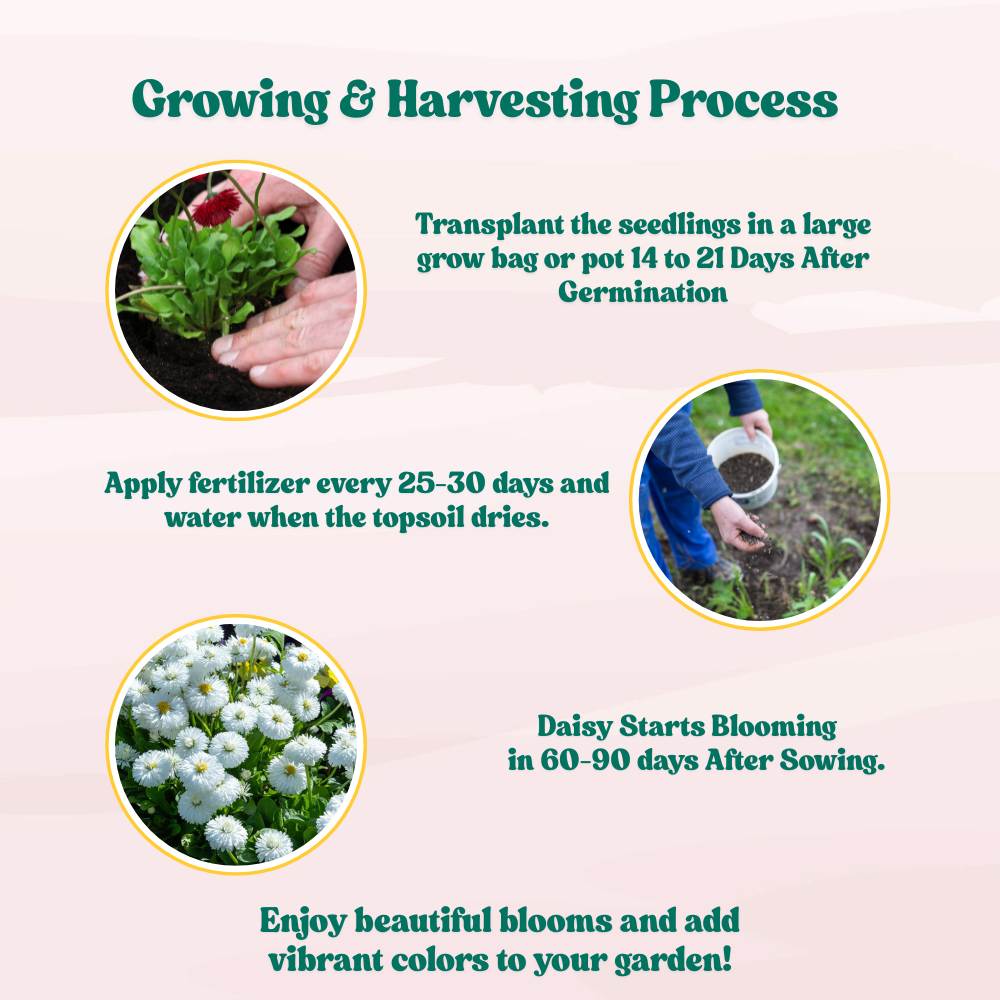 Growing & Harvesting Process

Transplant the seedlings in a large grow bag or pot 14 to 21 Days After Germination

Apply fertilizer every 25-30 days and water when the topsoil dries.

Daisy Starts Blooming in 60-90 days After Sowing.

Enjoy beautiful blooms and add vibrant colors to your garden!